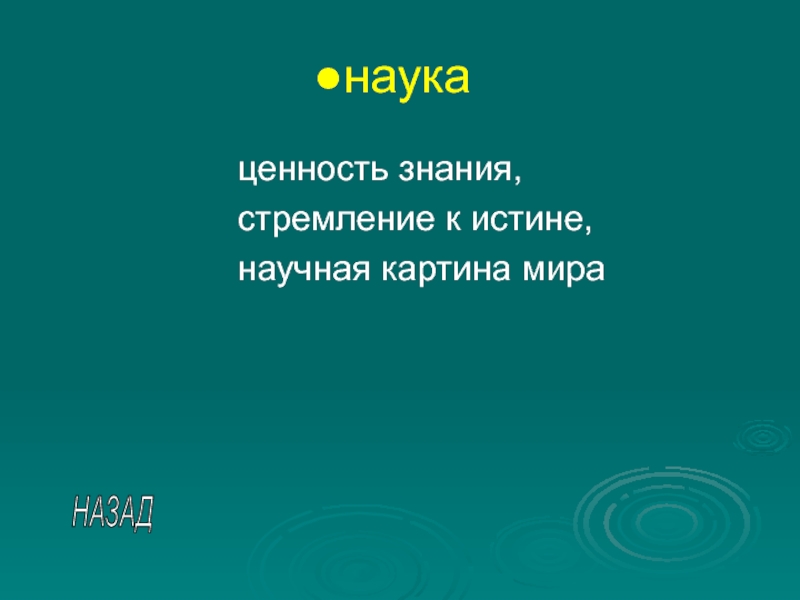 ●наука

ценность знания,
стремление к истине,
научная картина мира

НАЗАД